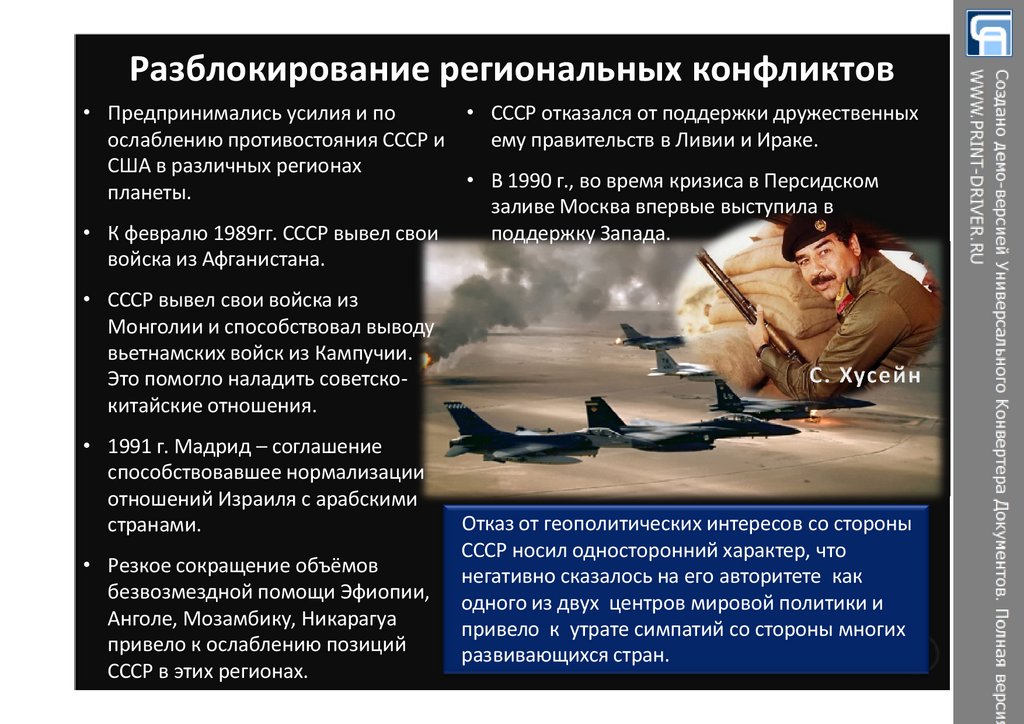 Разблокирование региональных конфликтов

• Предпринимались усилия и по ослаблению противостояния СССР и США в различных регионах планеты.

• К февралю 1989гг. СССР вывел свои войска из Афганистана.

• СССР вывел свои войска из Монголии и способствовал выводу вьетнамских войск из Кампучии. Это помогло наладить советско-китайские отношения.

• 1991 г. Мадрид – соглашение способствовавшее нормализации отношений Израиля с арабскими странами.

• Резкое сокращение объёмов безвозмездной помощи Эфиопии, Анголе, Мозамбику, Никарагуа привело к ослаблению позиций СССР в этих регионах.

• СССР отказался от поддержки дружественных ему правительств в Ливии и Ираке.

• В 1990 г., во время кризиса в Персидском заливе Москва впервые выступила в поддержку Запада.

С. Хусейн

Отказ от геополитических интересов со стороны СССР носил односторонний характер, что негативно сказалось на его авторитете как одного из двух центров мировой политики и привело к утрате симпатий со стороны многих развивающихся стран.

Создано демо-версией Универсального Конвертера Документов. Полная версия
WWW.PRINT-DRIVER.RU